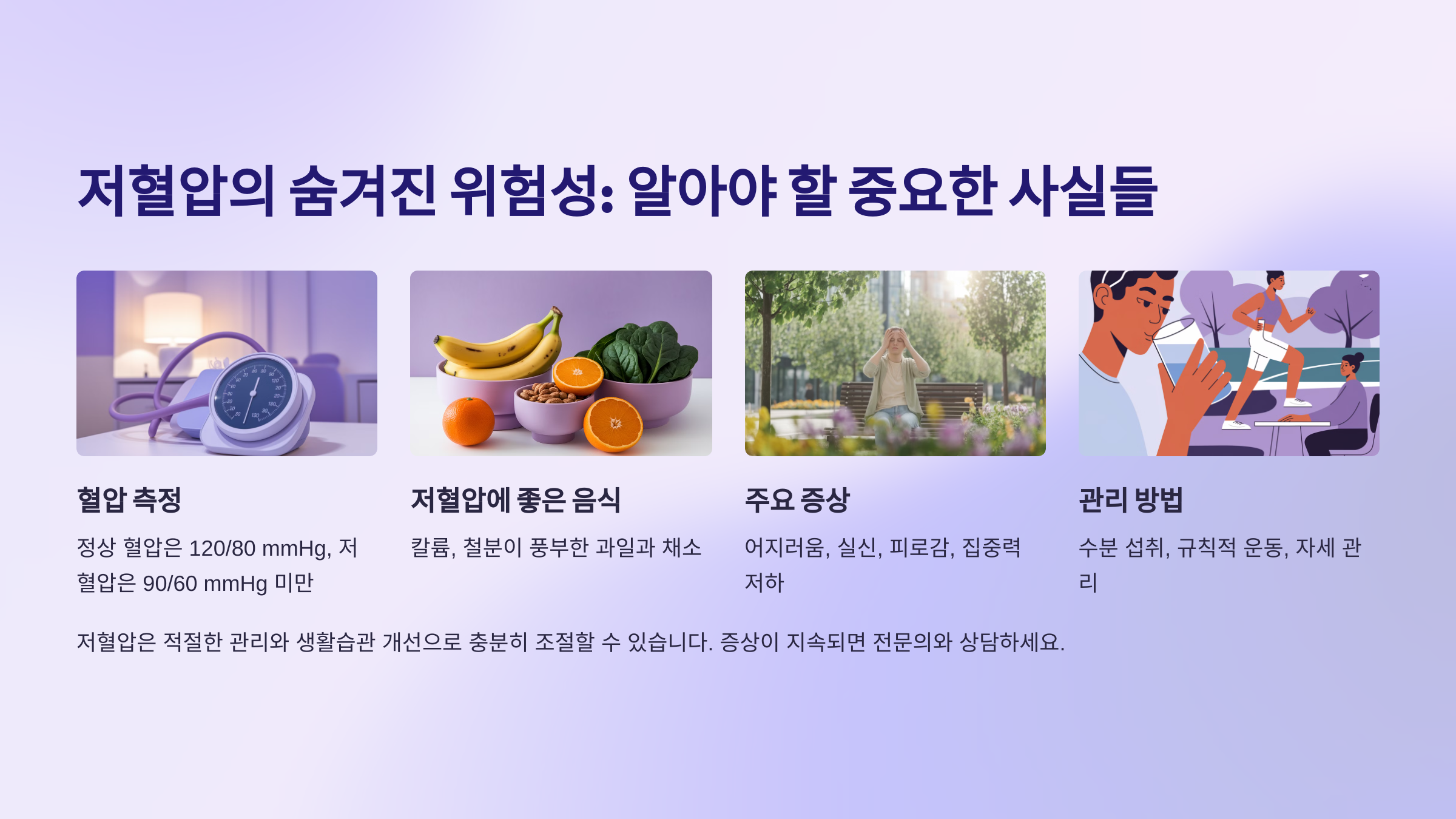 저혈압의 숨겨진 위험성: 알아야 할 중요한 사실들

혈압 측정

정상 혈압은 120/80 mmHg, 저혈압은 90/60 mmHg 미만

저혈압에 좋은 음식

칼륨, 철분이 풍부한 과일과 채소

주요 증상

어지러움, 실신, 피로감, 집중력 저하

관리 방법

수분 섭취, 규칙적 운동, 자세 관리

저혈압은 적절한 관리와 생활습관 개선으로 충분히 조절할 수 있습니다. 증상이 지속되면 전문의와 상담하세요.